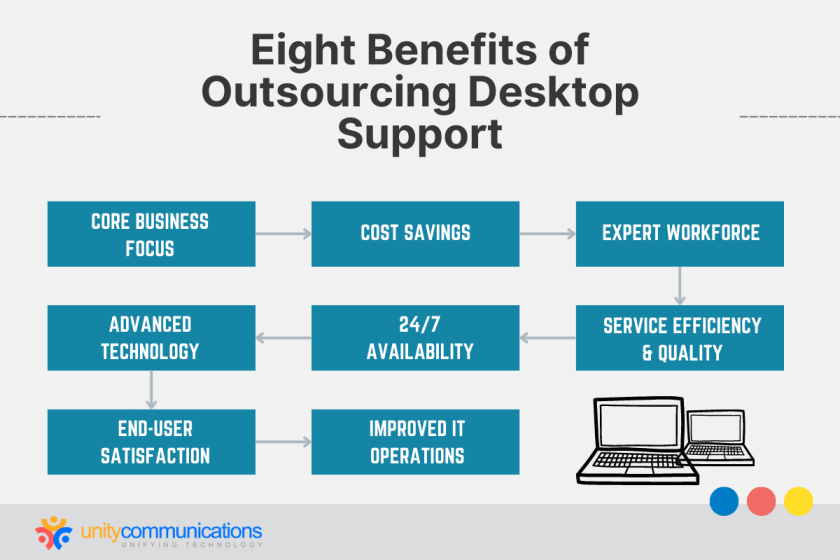 Eight Benefits of Outsourcing Desktop Support

CORE BUSINESS FOCUS

COST SAVINGS

EXPERT WORKFORCE

SERVICE EFFICIENCY & QUALITY

24/7 AVAILABILITY

ADVANCED TECHNOLOGY

END-USER SATISFACTION

IMPROVED IT OPERATIONS

unitycommunications
UNIFYING TECHNOLOGY